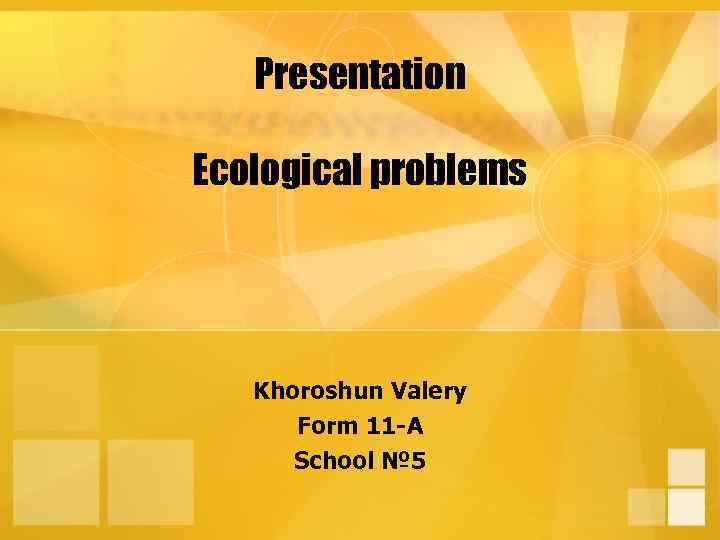 Presentation

Ecological problems

Khoroshun Valery
Form 11-A
School №5